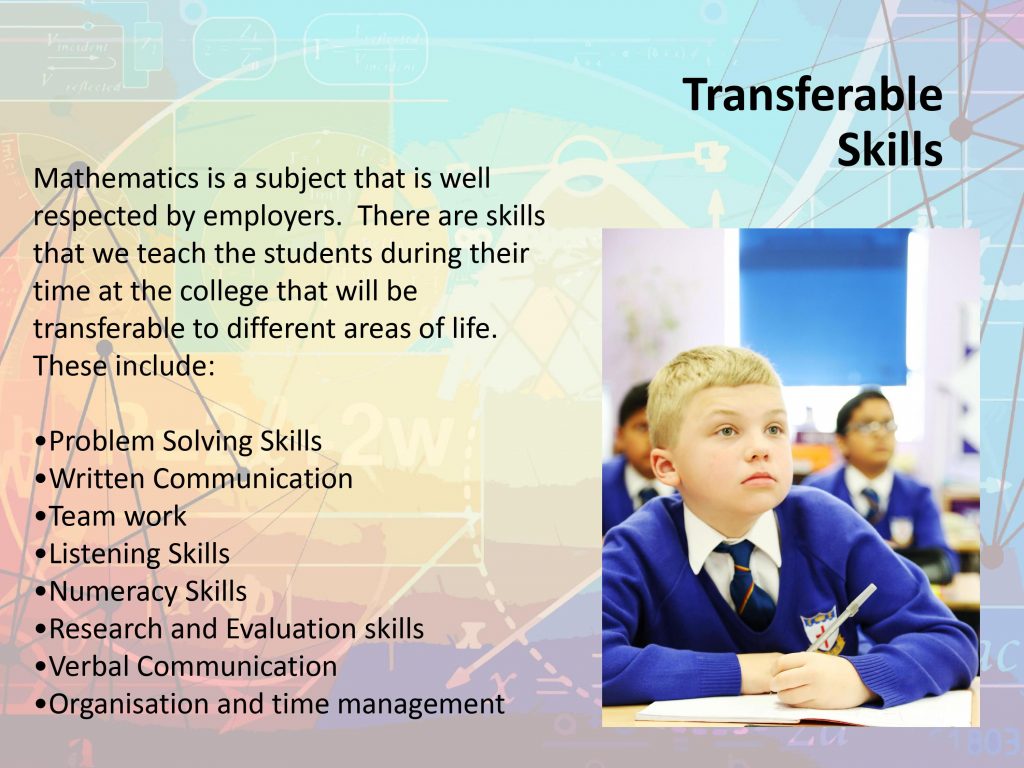 Transferable Skills

Mathematics is a subject that is well respected by employers. There are skills that we teach the students during their time at the college that will be transferable to different areas of life. These include:

•Problem Solving Skills
•Written Communication
•Team work
•Listening Skills
•Numeracy Skills
•Research and Evaluation skills
•Verbal Communication
•Organisation and time management